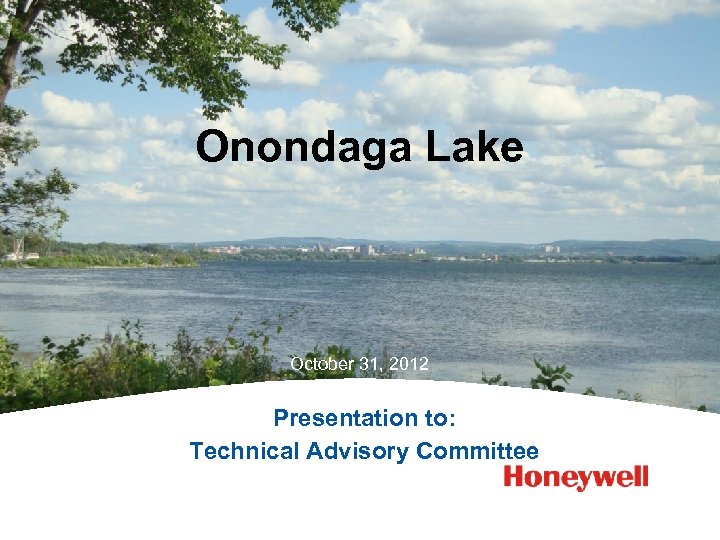 Onondaga Lake

October 31, 2012

Presentation to:
Technical Advisory Committee

Honeywell